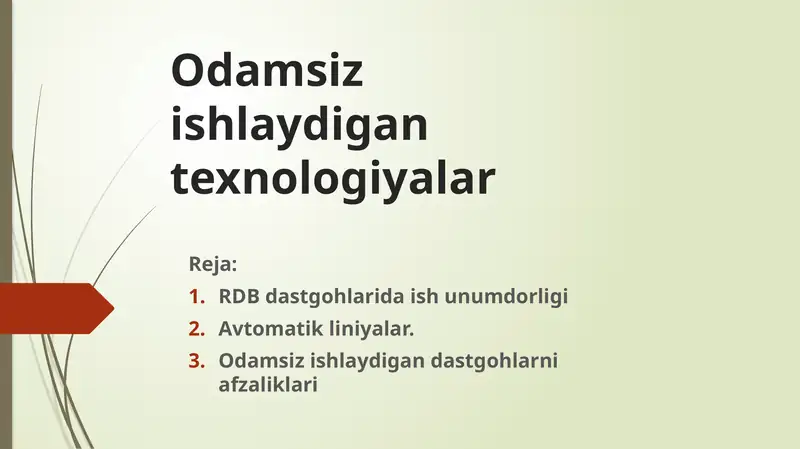 Odamsiz ishlaydigan texnologiyalar

Reja:

1. RDB dastgohlarida ish unumdorligi
2. Avtomatik liniyalar.
3. Odamsiz ishlaydigan dastgohlarni afzaliklari